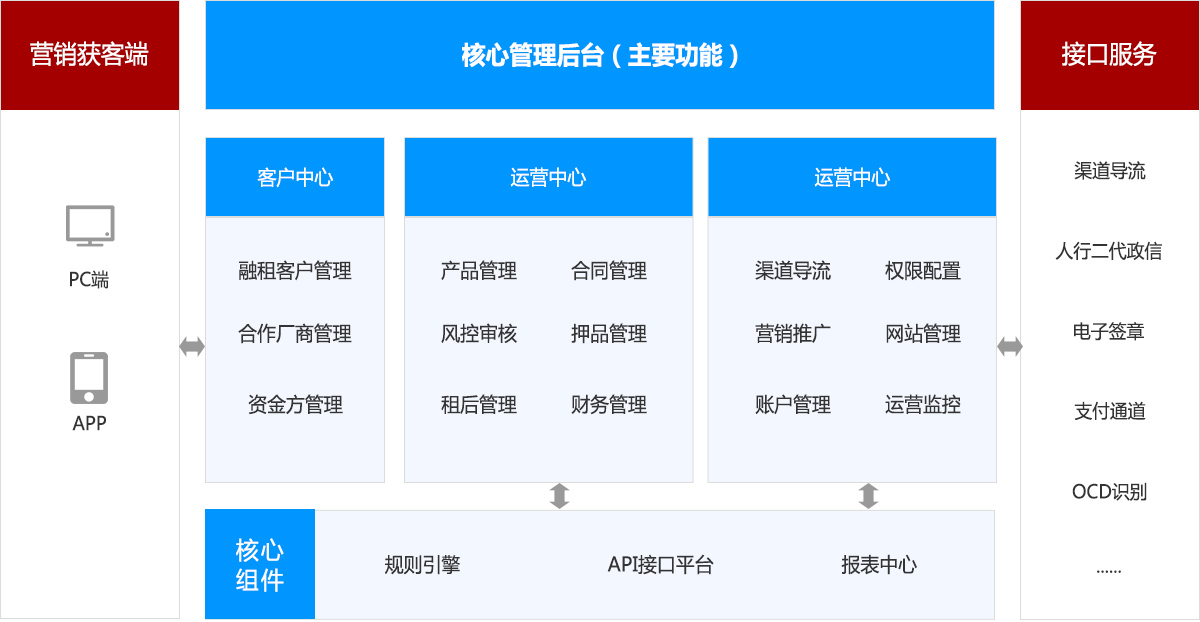 营销获客端

PC端

APP

核心管理后台（主要功能）

客户中心

融租客户管理

合作厂商管理

资金方管理

运营中心

产品管理 合同管理

风控审核 押品管理

租后管理 财务管理

运营中心

渠道导流 权限配置

营销推广 网站管理

账户管理 运营监控

核心组件

规则引擎

API接口平台

报表中心

接口服务

渠道导流

人行二代政信

电子签章

支付通道

OCD识别

......